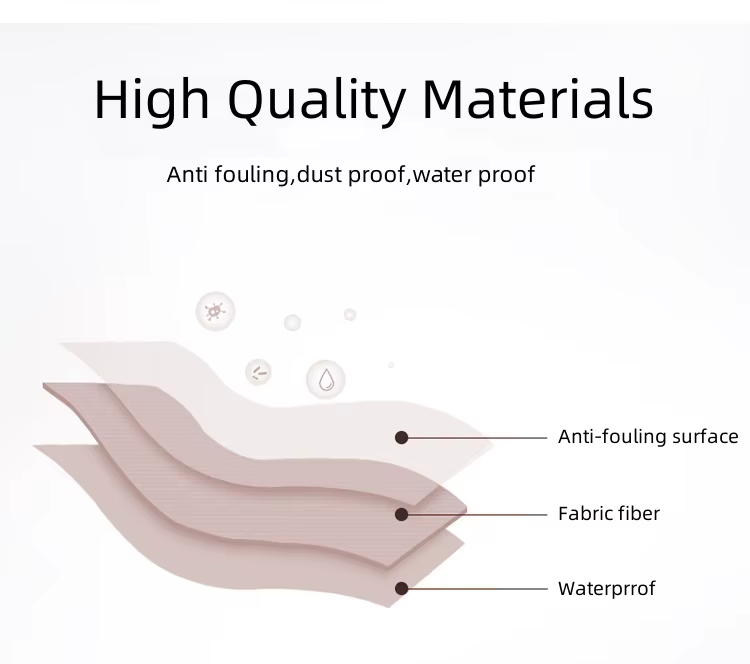 High Quality Materials

Anti fouling,dust proof,water proof

Anti-fouling surface

Fabric fiber

Waterprrof